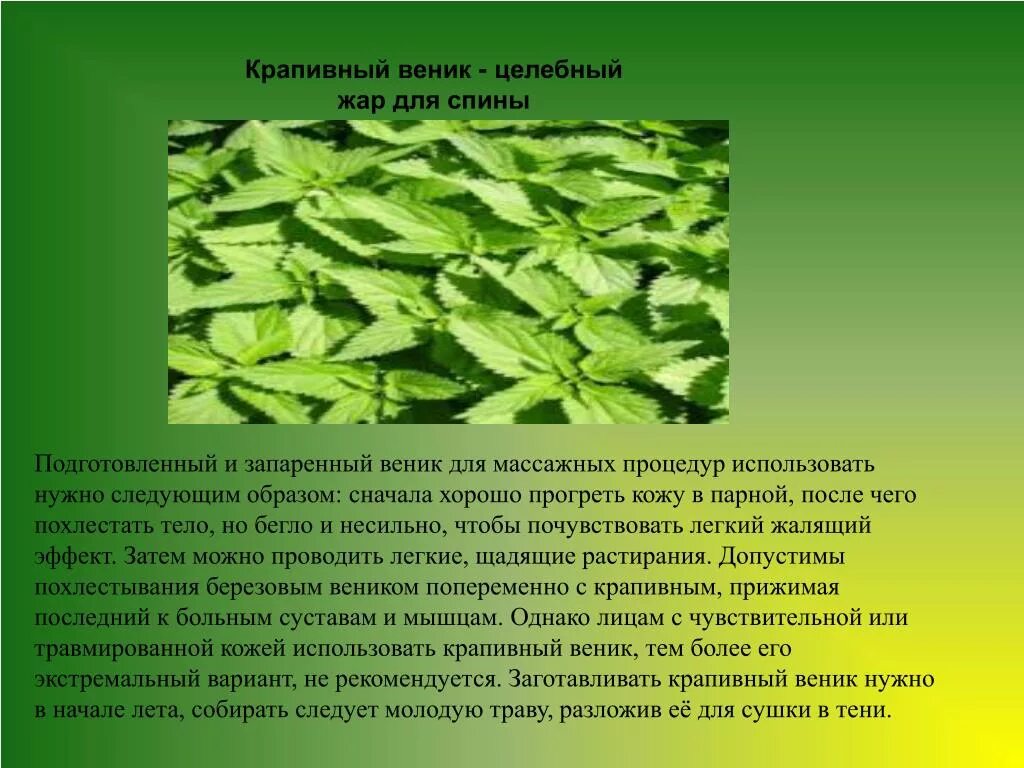 Крапивный веник - целебный жар для спины

Подготовленный и запаренный веник для массажных процедур использовать нужно следующим образом: сначала хорошо прогреть кожу в парной, после чего похлестать тело, но бегло и несильно, чтобы почувствовать легкий жалящий эффект. Затем можно проводить легкие, щадящие растирания. Допустимы похлестывания березовым веником попеременно с крапивным, прижимая последний к больным суставам и мышцам. Однако лицам с чувствительной или травмированной кожей использовать крапивный веник, тем более его экстремальный вариант, не рекомендуется. Заготавливать крапивный веник нужно в начале лета, собирать следует молодую траву, разложив её для сушки в тени.